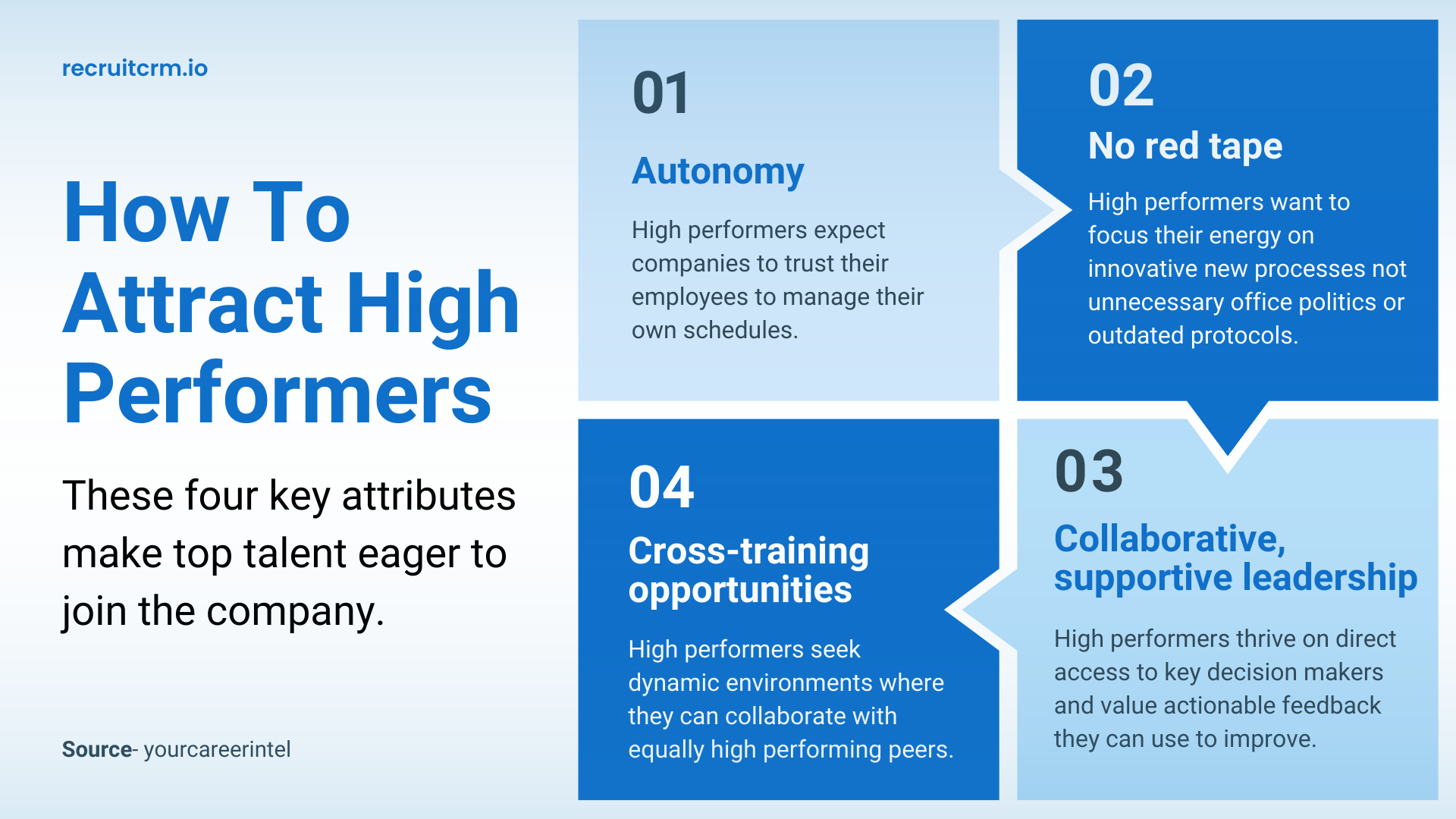 recruitcrm.io

How To Attract High Performers

These four key attributes make top talent eager to join the company.

Source- yourcareerintel

01

Autonomy

High performers expect companies to trust their employees to manage their own schedules.

02

No red tape

High performers want to focus their energy on innovative new processes not unnecessary office politics or outdated protocols.

03

Collaborative, supportive leadership

High performers thrive on direct access to key decision makers and value actionable feedback they can use to improve.

04

Cross-training opportunities

High performers seek dynamic environments where they can collaborate with equally high performing peers.